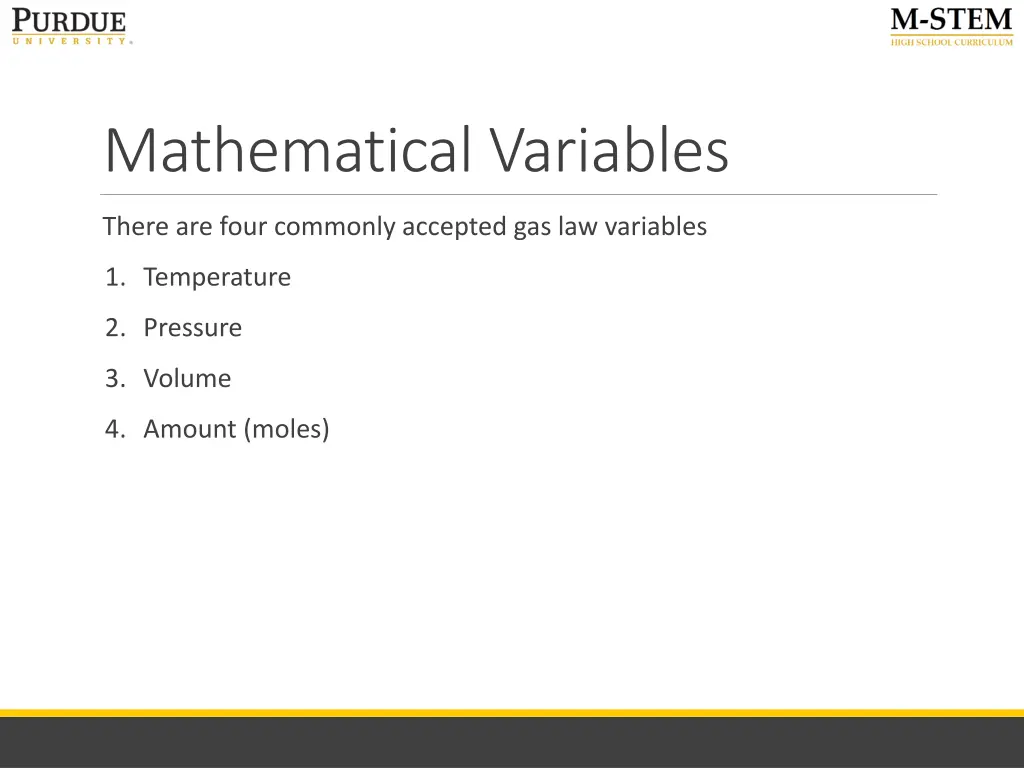 PURDUE
UNIVERSITY

M-STEM
HIGH SCHOOL CURRICULUM

Mathematical Variables

There are four commonly accepted gas law variables

1. Temperature
2. Pressure
3. Volume
4. Amount (moles)